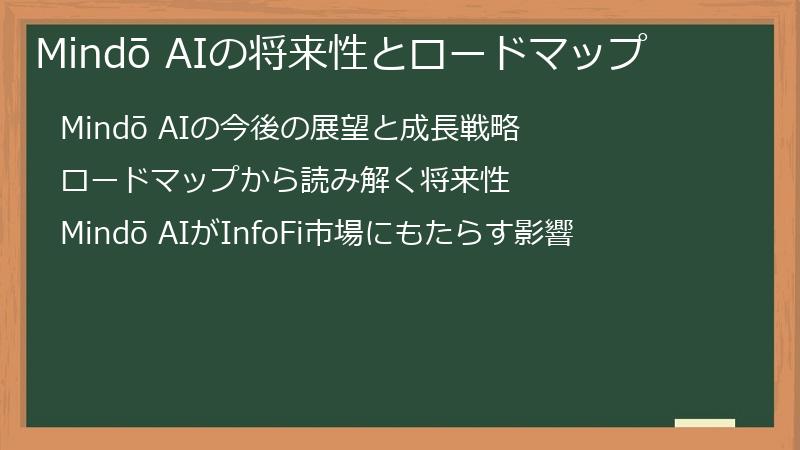 Mindō AIの将来性とロードマップ

Mindō AIの今後の展望と成長戦略

ロードマップから読み解く将来性

Mindō AIがInfoFi市場にもたらす影響